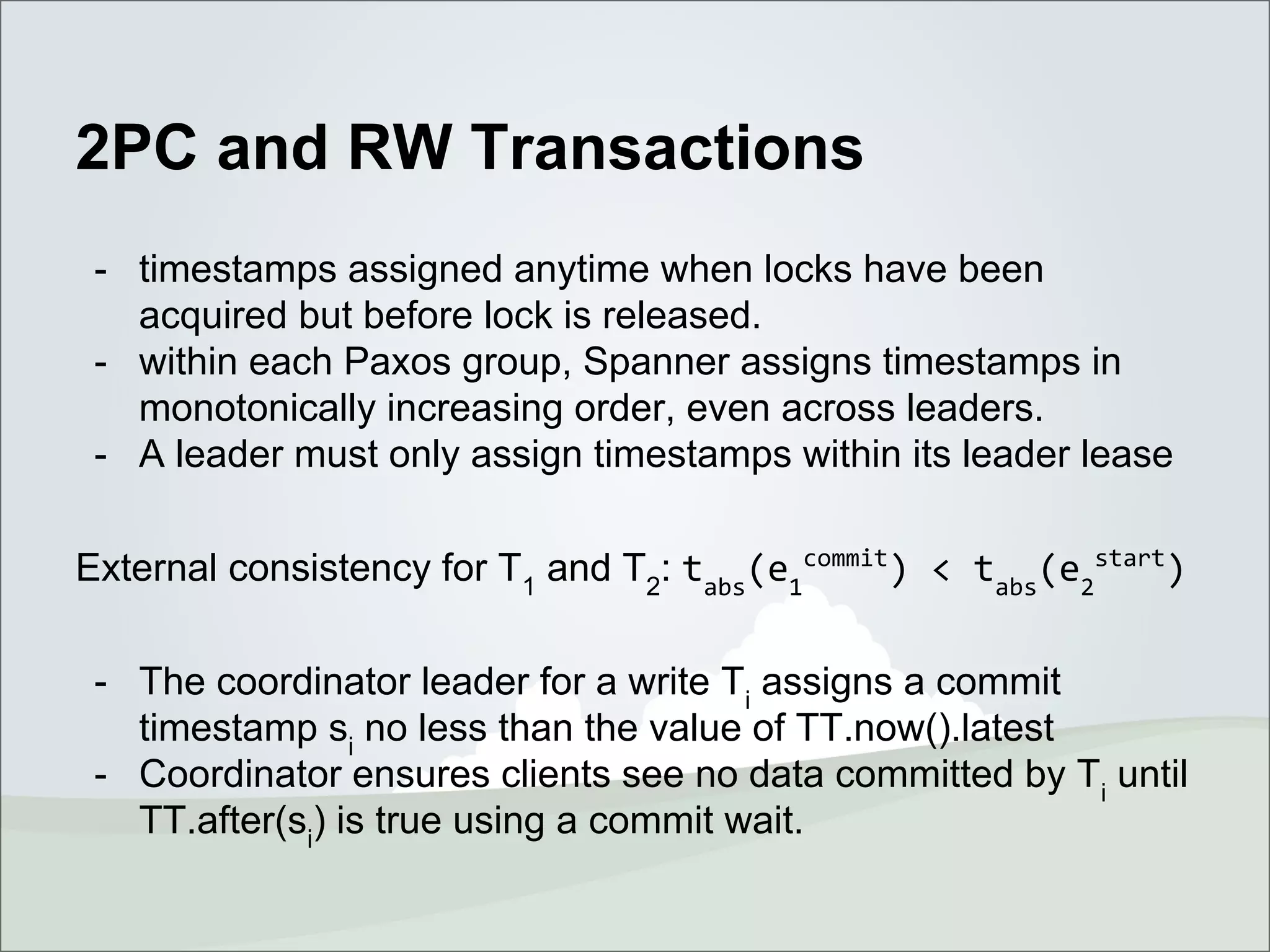 2PC and RW Transactions

- timestamps assigned anytime when locks have been acquired but before lock is released.
- within each Paxos group, Spanner assigns timestamps in monotonically increasing order, even across leaders.
- A leader must only assign timestamps within its leader lease

External consistency for $T_1$ and $T_2$: $t_{abs}(e_1^{commit}) < t_{abs}(e_2^{start})$

- The coordinator leader for a write $T_i$ assigns a commit timestamp $s_i$ no less than the value of TT.now().latest
- Coordinator ensures clients see no data committed by $T_i$ until TT.after($s_i$) is true using a commit wait.